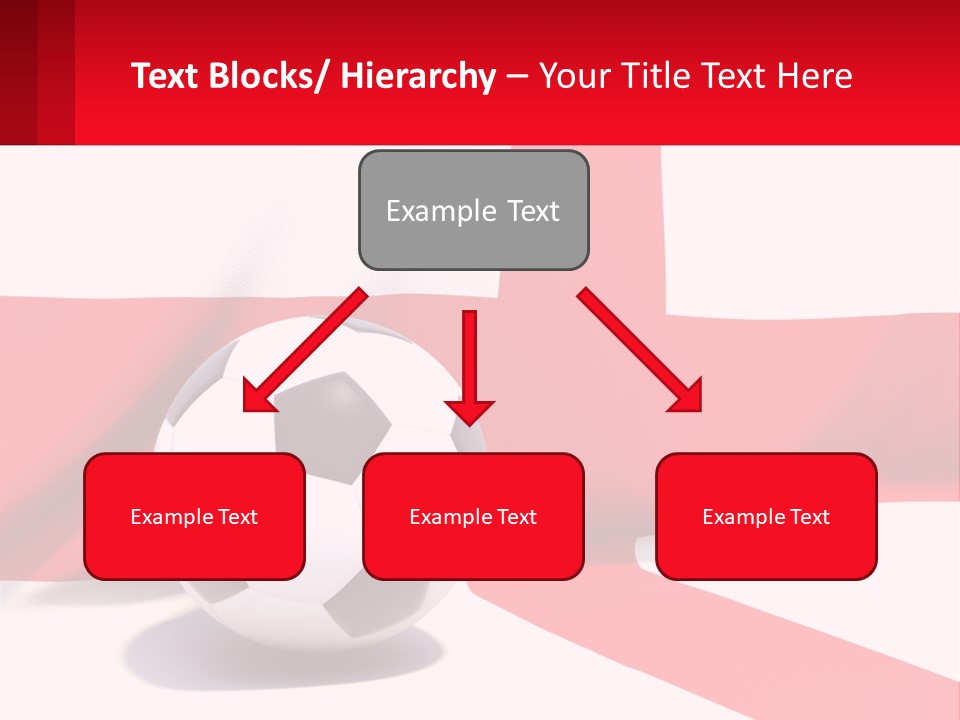 Text Blocks/ Hierarchy – Your Title Text Here

Example Text

Example Text

Example Text

Example Text